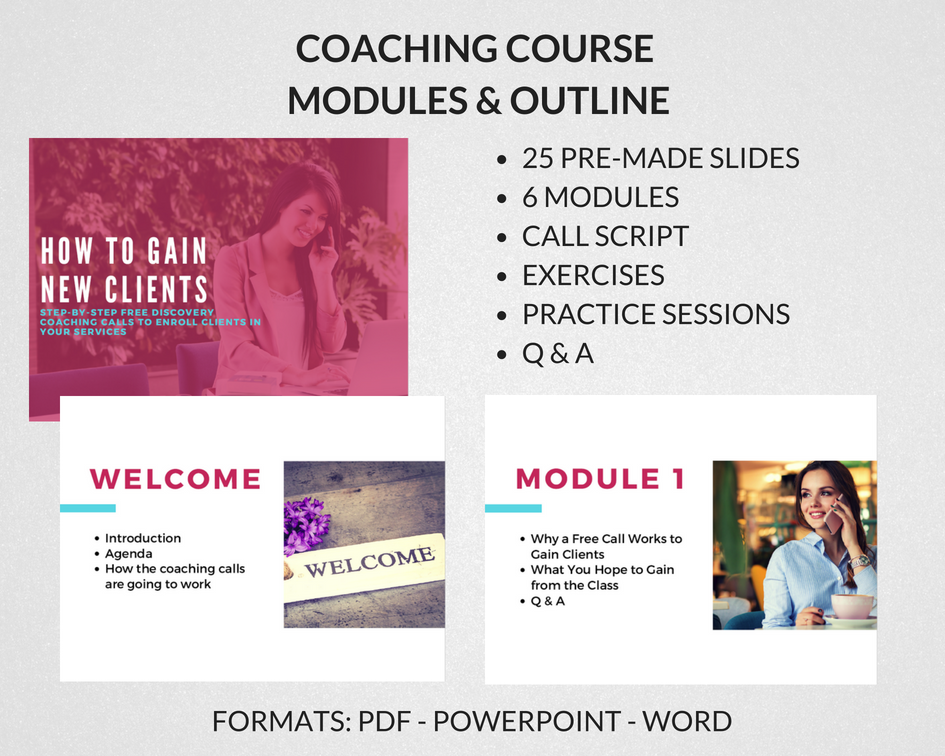 COACHING COURSE
MODULES & OUTLINE

HOW TO GAIN NEW CLIENTS
STEP-BY-STEP FREE DISCOVERY COACHING CALLS TO ENROLL CLIENTS IN YOUR SERVICES

- 25 PRE-MADE SLIDES
- 6 MODULES
- CALL SCRIPT
- EXERCISES
- PRACTICE SESSIONS
- Q & A

WELCOME

- Introduction
- Agenda
- How the coaching calls are going to work

WELCOME

MODULE 1

- Why a Free Call Works to Gain Clients
- What You Hope to Gain from the Class
- Q & A

FORMATS: PDF - POWERPOINT - WORD